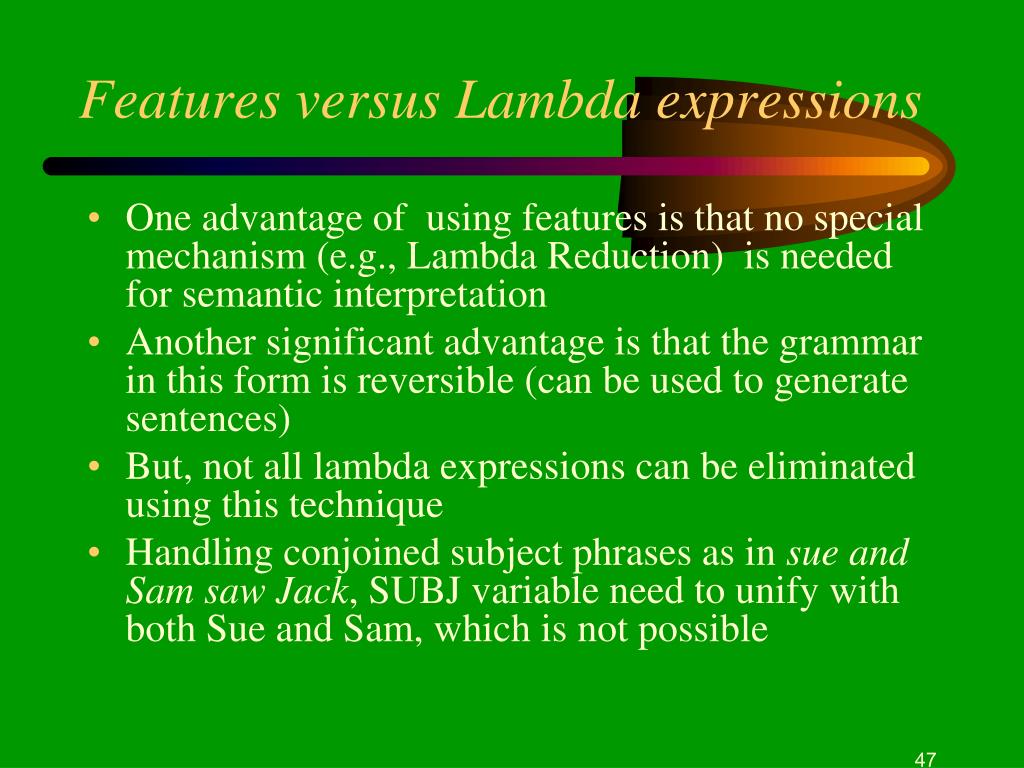 Features versus Lambda expressions

• One advantage of using features is that no special mechanism (e.g., Lambda Reduction) is needed for semantic interpretation
• Another significant advantage is that the grammar in this form is reversible (can be used to generate sentences)
• But, not all lambda expressions can be eliminated using this technique
• Handling conjoined subject phrases as in sue and Sam saw Jack, SUBJ variable need to unify with both Sue and Sam, which is not possible

47